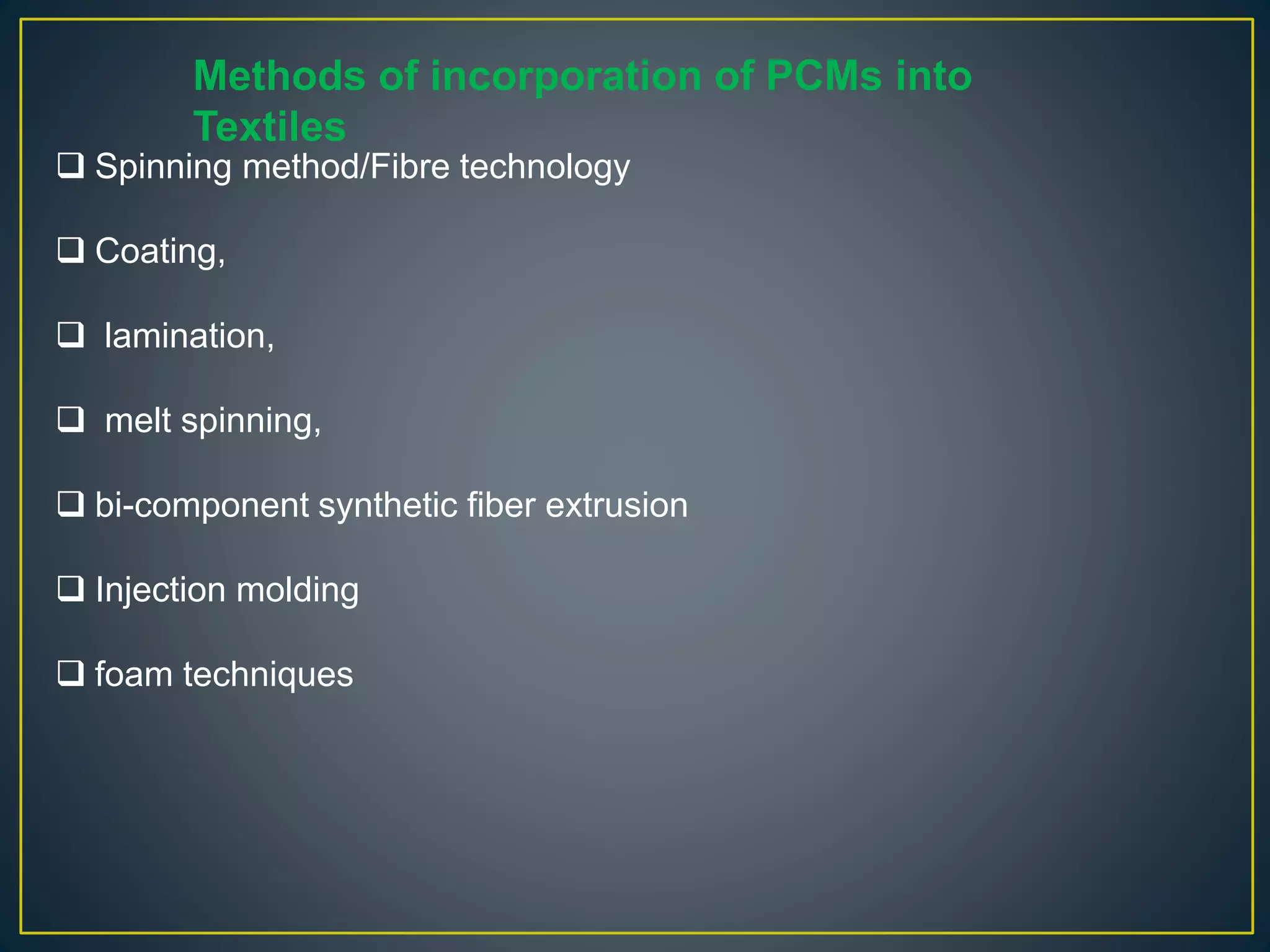 Methods of incorporation of PCMs into Textiles

❑ Spinning method/Fibre technology

❑ Coating,

❑ lamination,

❑ melt spinning,

❑ bi-component synthetic fiber extrusion

❑ Injection molding

❑ foam techniques